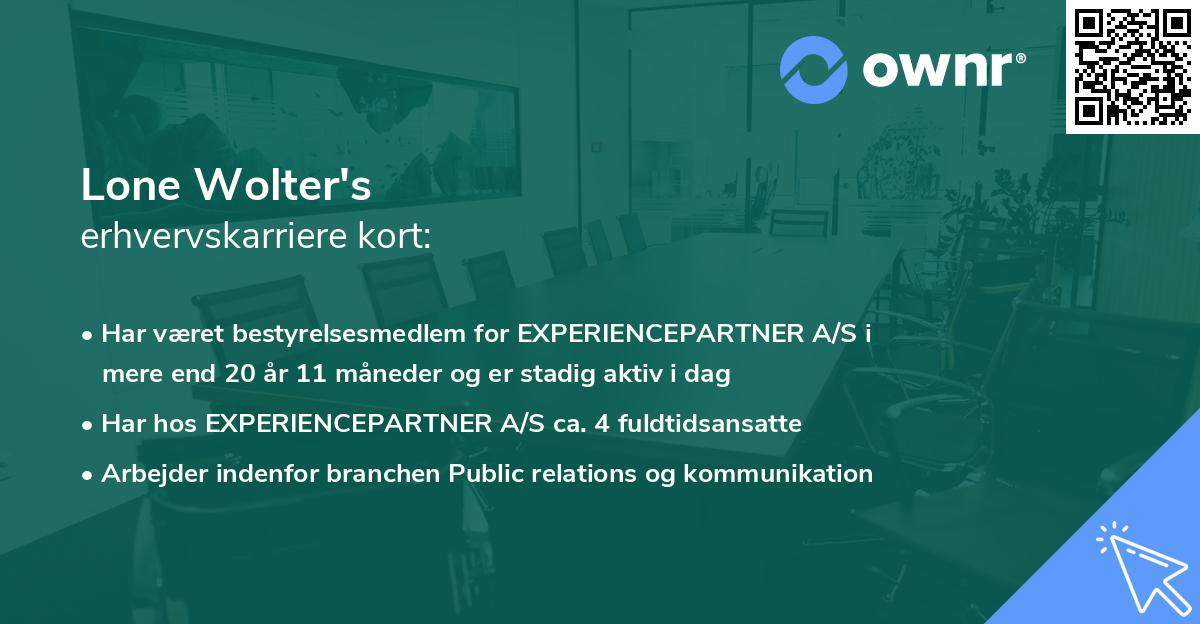 ownr®

Lone Wolter's
erhvervskarriere kort:

• Har været bestyrelsesmedlem for EXPERIENCEPARTNER A/S i mere end 20 år 11 måneder og er stadig aktiv i dag
• Har hos EXPERIENCEPARTNER A/S ca. 4 fuldtidsansatte
• Arbejder indenfor branchen Public relations og kommunikation